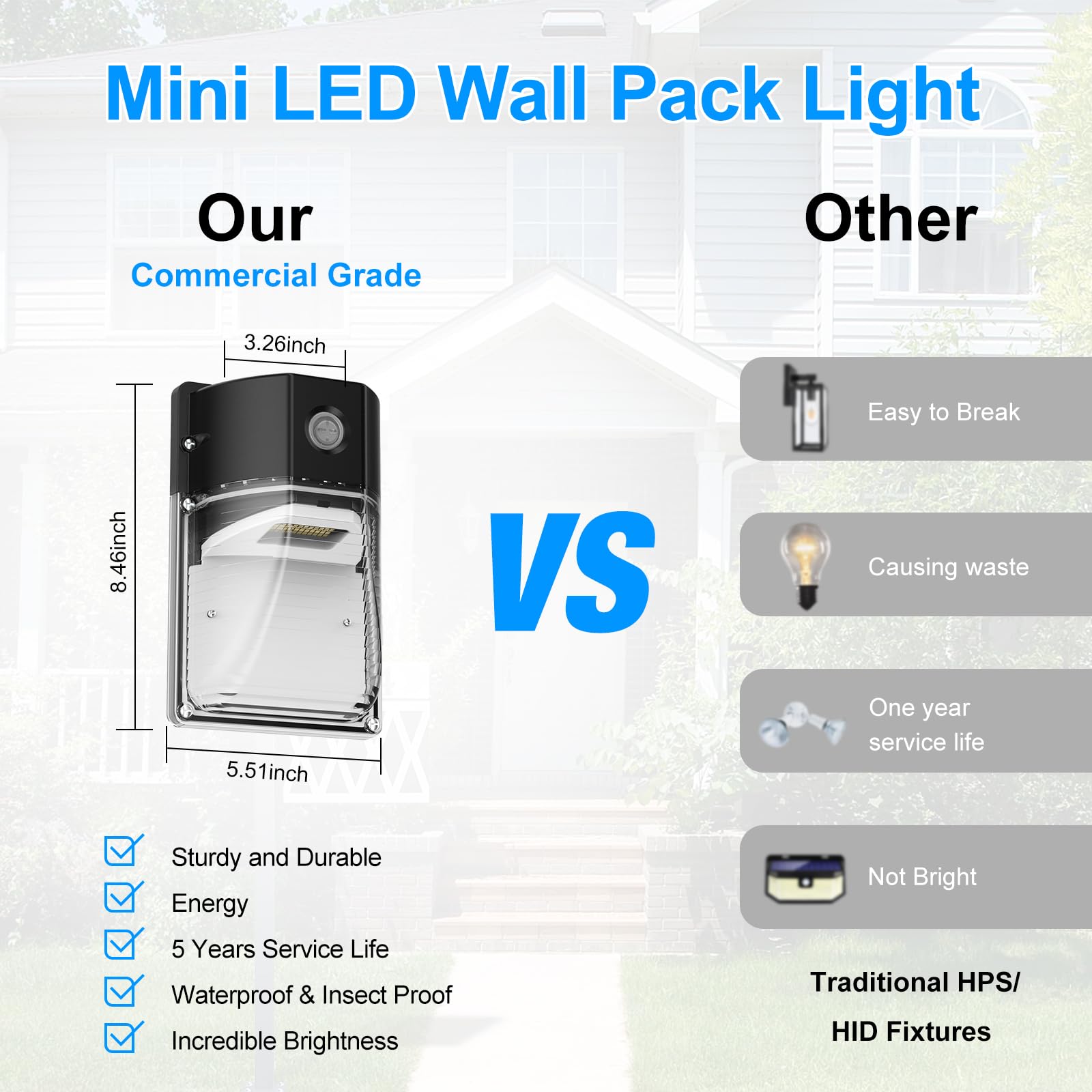 Mini LED Wall Pack Light

Our

Commercial Grade

3.26inch

8.46inch

5.51inch

Sturdy and Durable
Energy
5 Years Service Life
Waterproof & Insect Proof
Incredible Brightness

VS

Other

Easy to Break

Causing waste

One year service life

Not Bright

Traditional HPS/ HID Fixtures